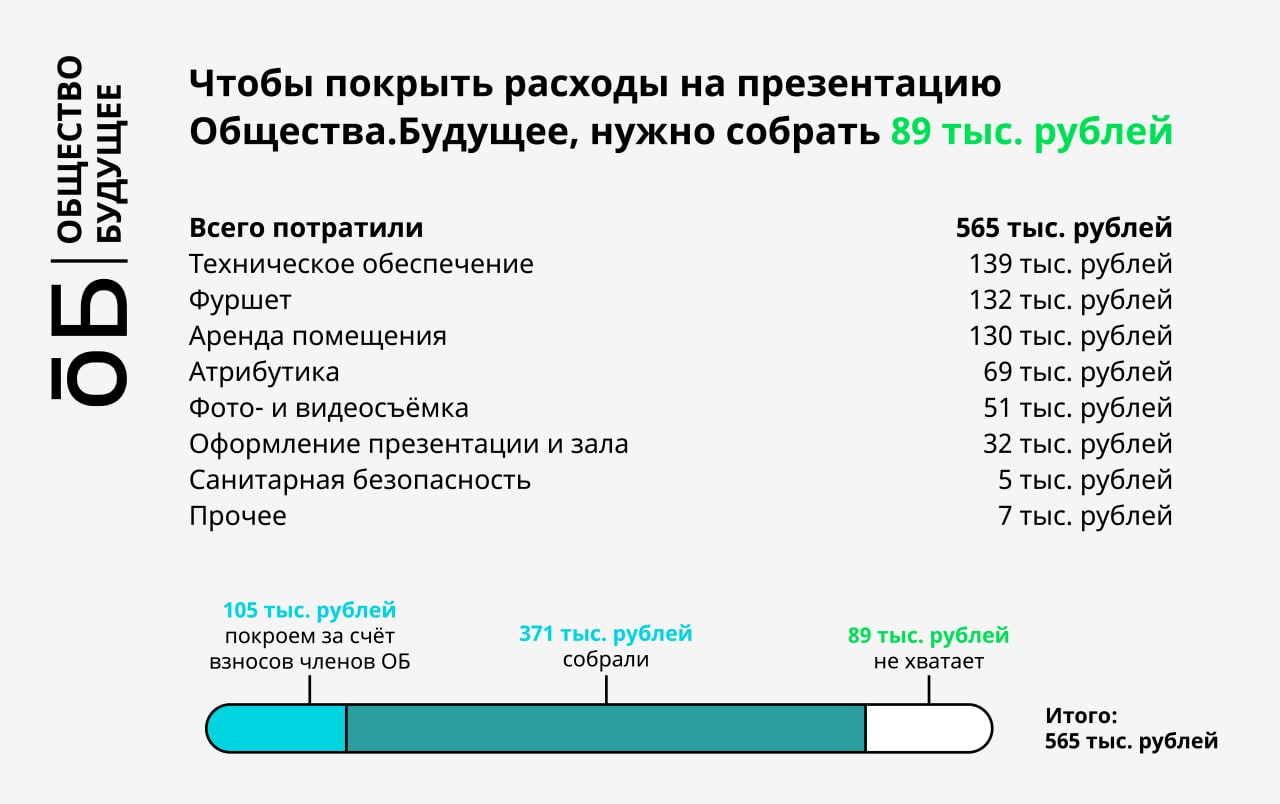 ОБ | ОБЩЕСТВО БУДУЩЕЕ

Чтобы покрыть расходы на презентацию Общества.Будущее, нужно собрать 89 тыс. рублей

| Всего потратили | 565 тыс. рублей |
|---|---|
| Техническое обеспечение | 139 тыс. рублей |
| Фуршет | 132 тыс. рублей |
| Аренда помещения | 130 тыс. рублей |
| Атрибутика | 69 тыс. рублей |
| Фото- и видеосъёмка | 51 тыс. рублей |
| Оформление презентации и зала | 32 тыс. рублей |
| Санитарная безопасность | 5 тыс. рублей |
| Прочее | 7 тыс. рублей |

105 тыс. рублей покроем за счёт взносов членов ОБ

371 тыс. рублей собрали

89 тыс. рублей не хватает

Итого: 565 тыс. рублей